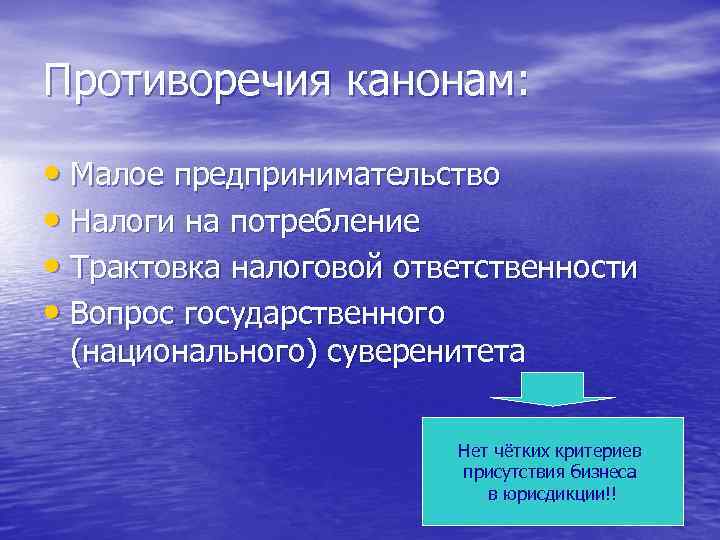 Противоречия канонам:

• Малое предпринимательство
• Налоги на потребление
• Трактовка налоговой ответственности
• Вопрос государственного (национального) суверенитета

Нет чётких критериев присутствия бизнеса в юрисдикции!!